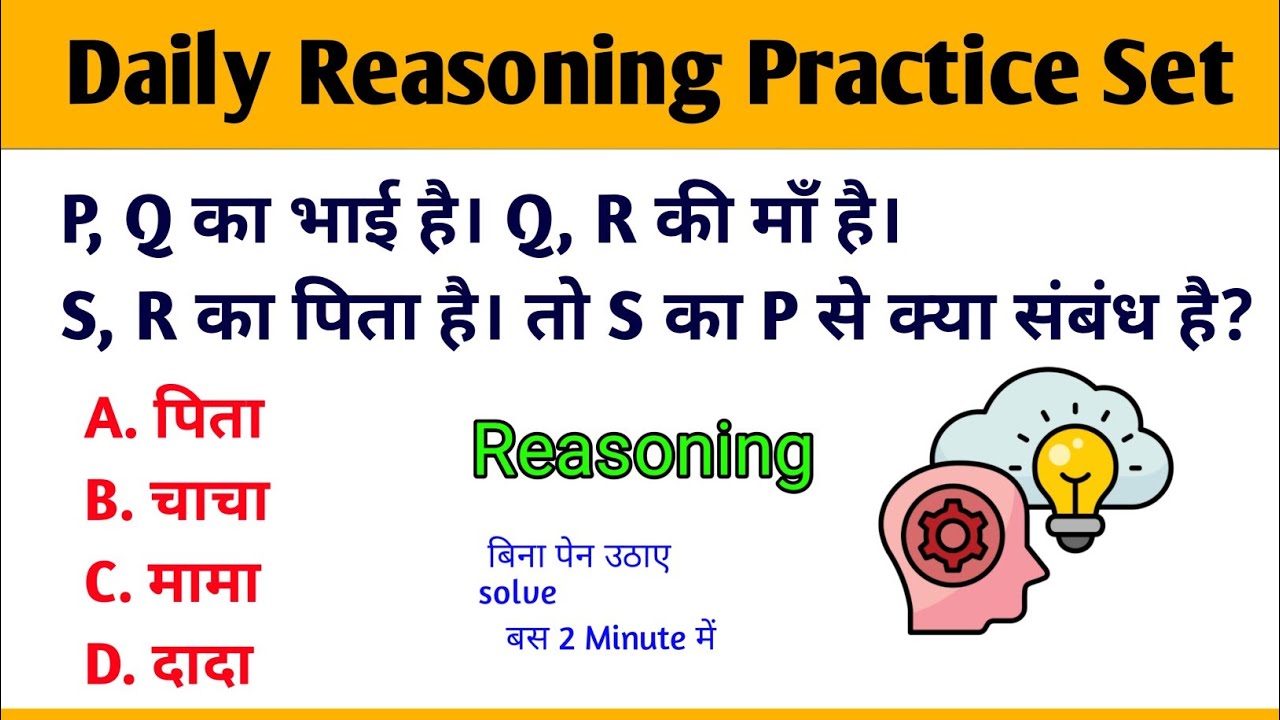 Daily Reasoning Practice Set

P, Q का भाई है। Q, R की माँ है। S, R का पिता है। तो S का P से क्या संबंध है?

A. पिता
B. चाचा
C. मामा
D. दादा

Reasoning

बिना पेन उठाए
solve
बस 2 Minute में